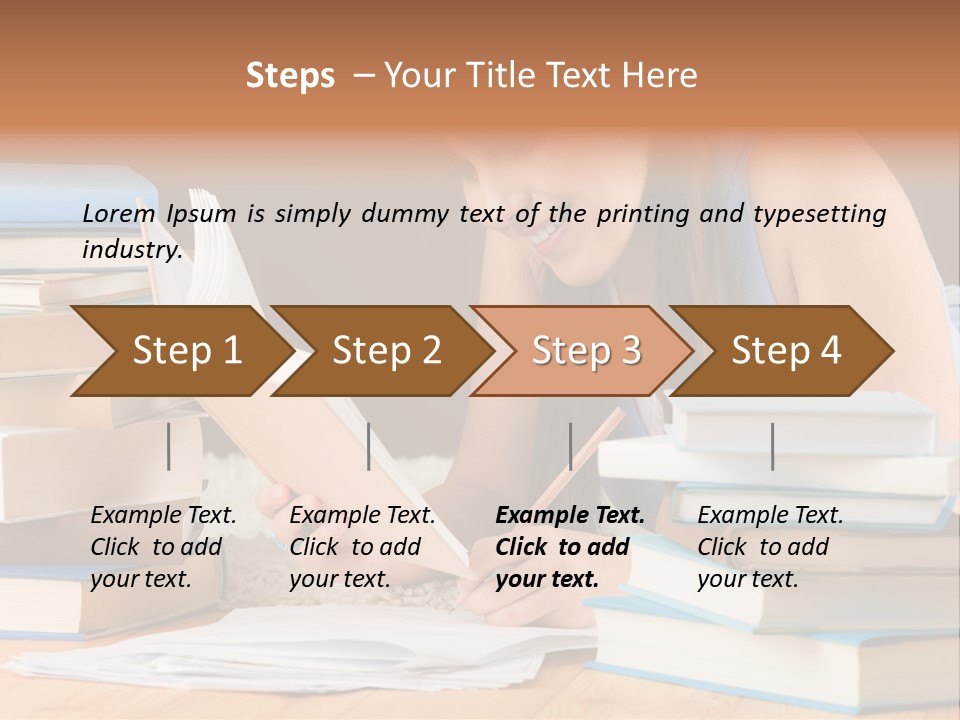 Steps – Your Title Text Here

Lorem Ipsum is simply dummy text of the printing and typesetting industry.

Step 1

Step 2

Step 3

Step 4

Example Text. Click to add your text.

Example Text. Click to add your text.

Example Text. Click to add your text.

Example Text. Click to add your text.